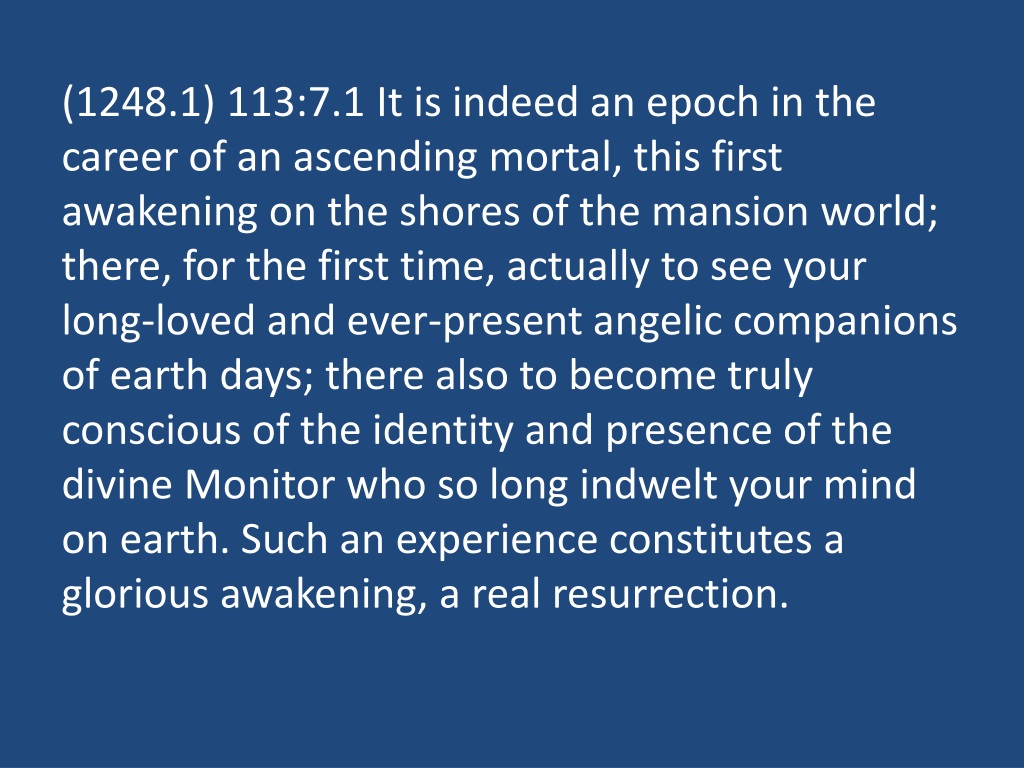 (1248.1) 113:7.1 It is indeed an epoch in the career of an ascending mortal, this first awakening on the shores of the mansion world; there, for the first time, actually to see your long-loved and ever-present angelic companions of earth days; there also to become truly conscious of the identity and presence of the divine Monitor who so long indwelt your mind on earth. Such an experience constitutes a glorious awakening, a real resurrection.